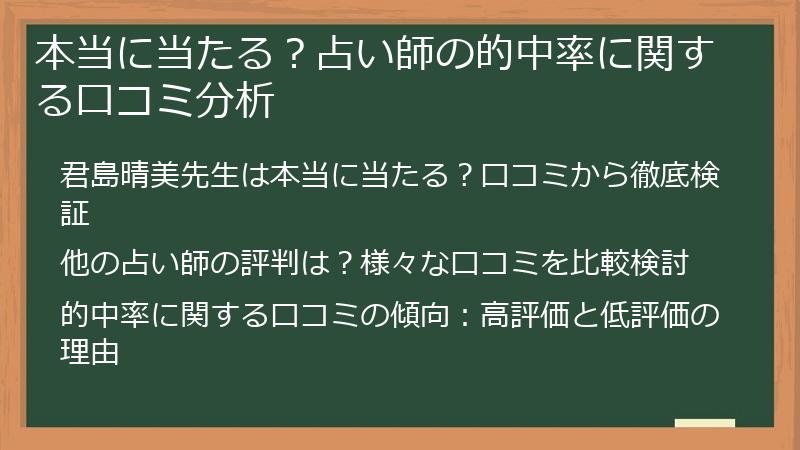 本当に当たる？占い師の的中率に関する口コミ分析

君島晴美先生は本当に当たる？口コミから徹底検証

他の占い師の評判は？様々な口コミを比較検討

的中率に関する口コミの傾向：高評価と低評価の理由